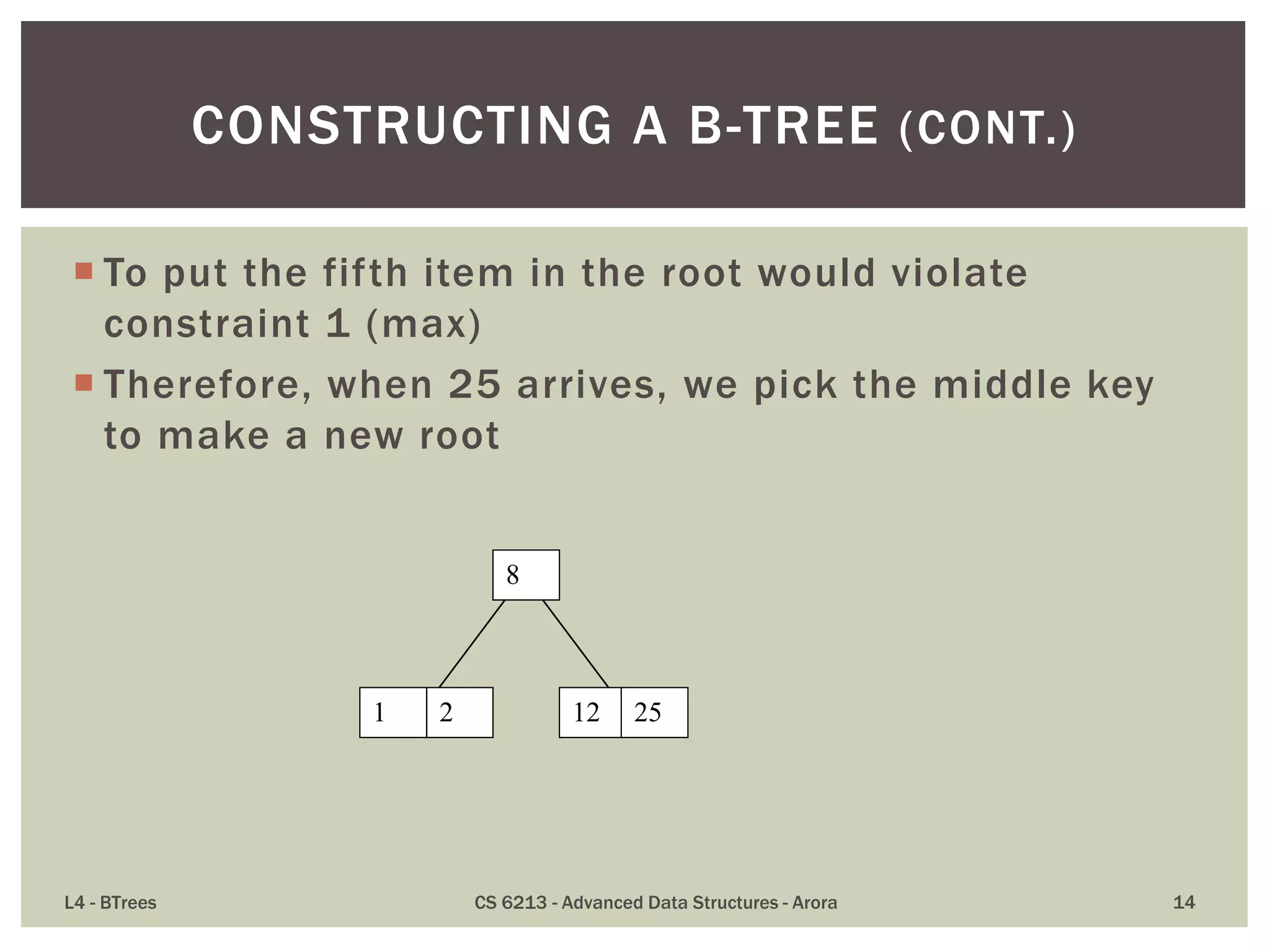 CONSTRUCTING A B-TREE (CONT.)

To put the fifth item in the root would violate constraint 1 (max)

Therefore, when 25 arrives, we pick the middle key to make a new root

8

1 2

12 25

L4 - BTrees

CS 6213 - Advanced Data Structures - Arora

14